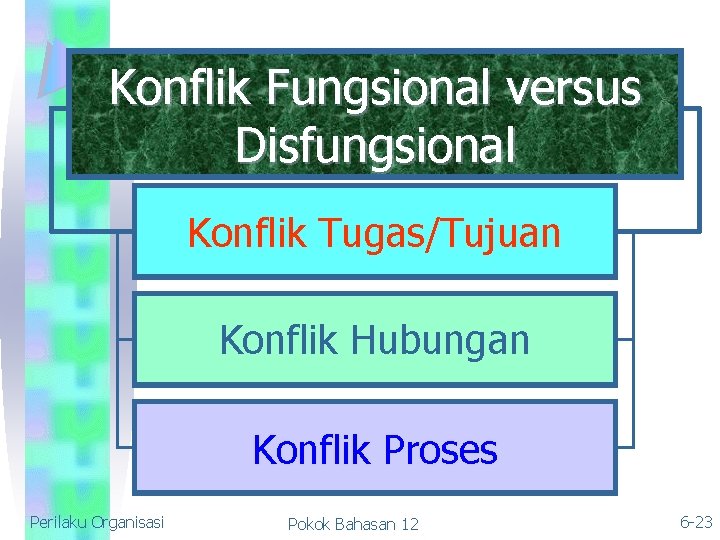 Konflik Fungsional versus Disfungsional

Konflik Tugas/Tujuan

Konflik Hubungan

Konflik Proses

Perilaku Organisasi

Pokok Bahasan 12

6-23